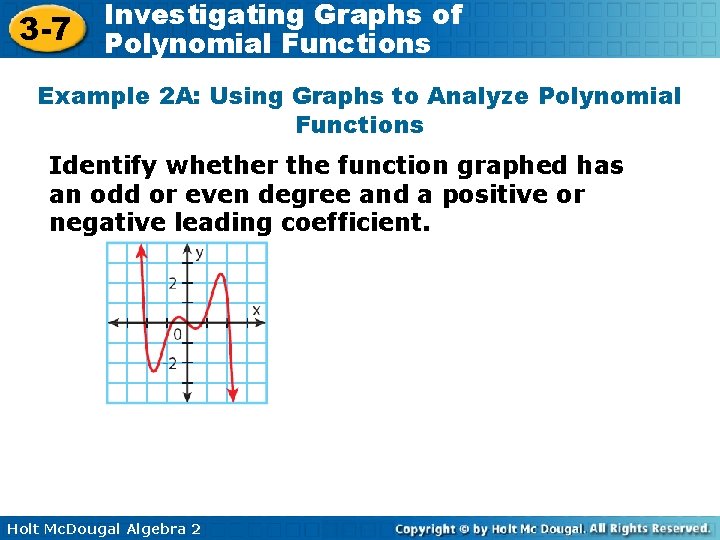 3-7 Investigating Graphs of Polynomial Functions

Example 2A: Using Graphs to Analyze Polynomial Functions

Identify whether the function graphed has an odd or even degree and a positive or negative leading coefficient.

y
2
x
0
2

Holt McDougal Algebra 2

Copyright © by Holt Mc Dougal. All Rights Reserved.